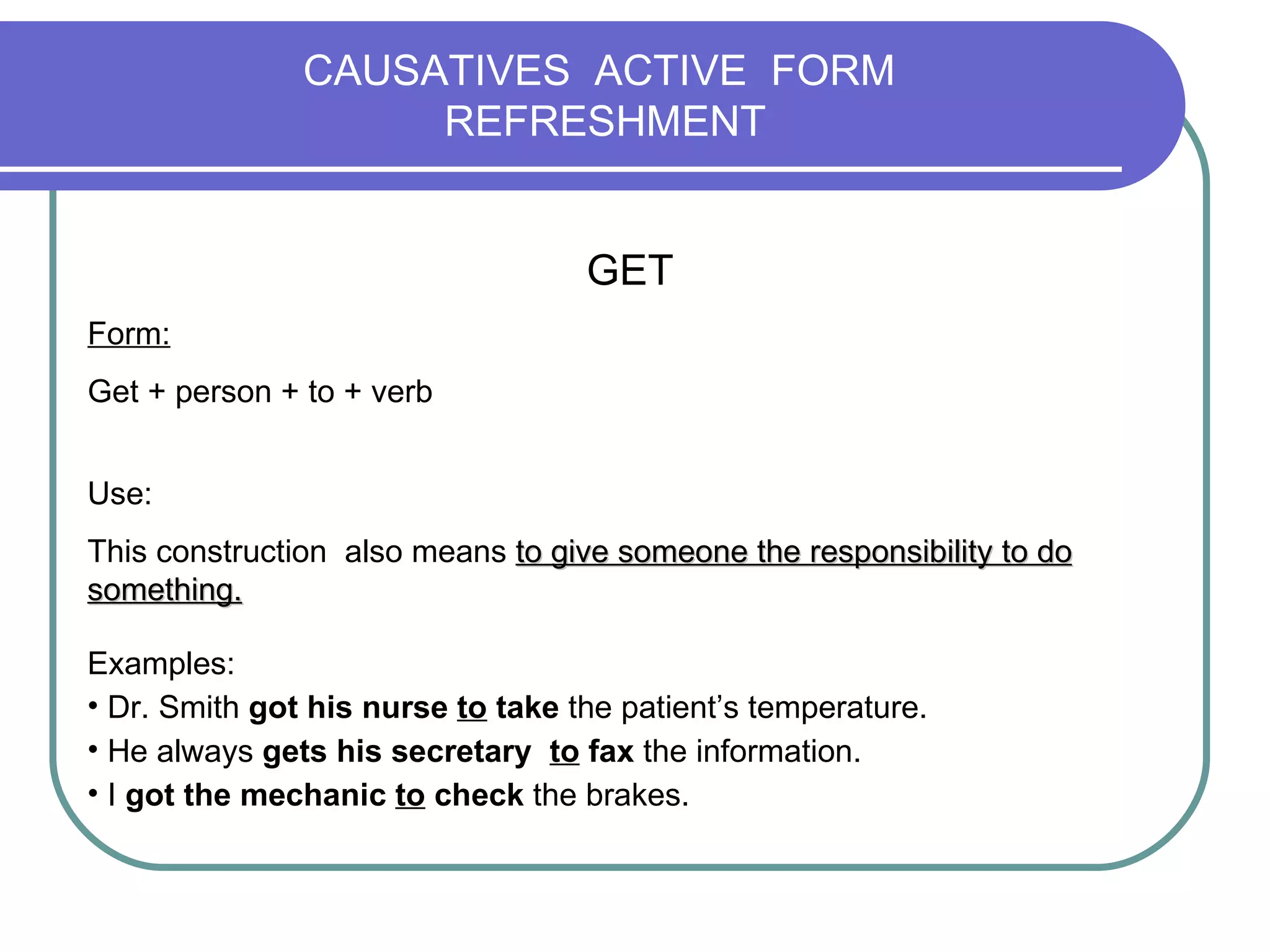 CAUSATIVES ACTIVE FORM REFRESHMENT

GET

Form:

Get + person + to + verb

Use:

This construction also means to give someone the responsibility to do something.

Examples:

• Dr. Smith got his nurse to take the patient's temperature.

• He always gets his secretary to fax the information.

• I got the mechanic to check the brakes.